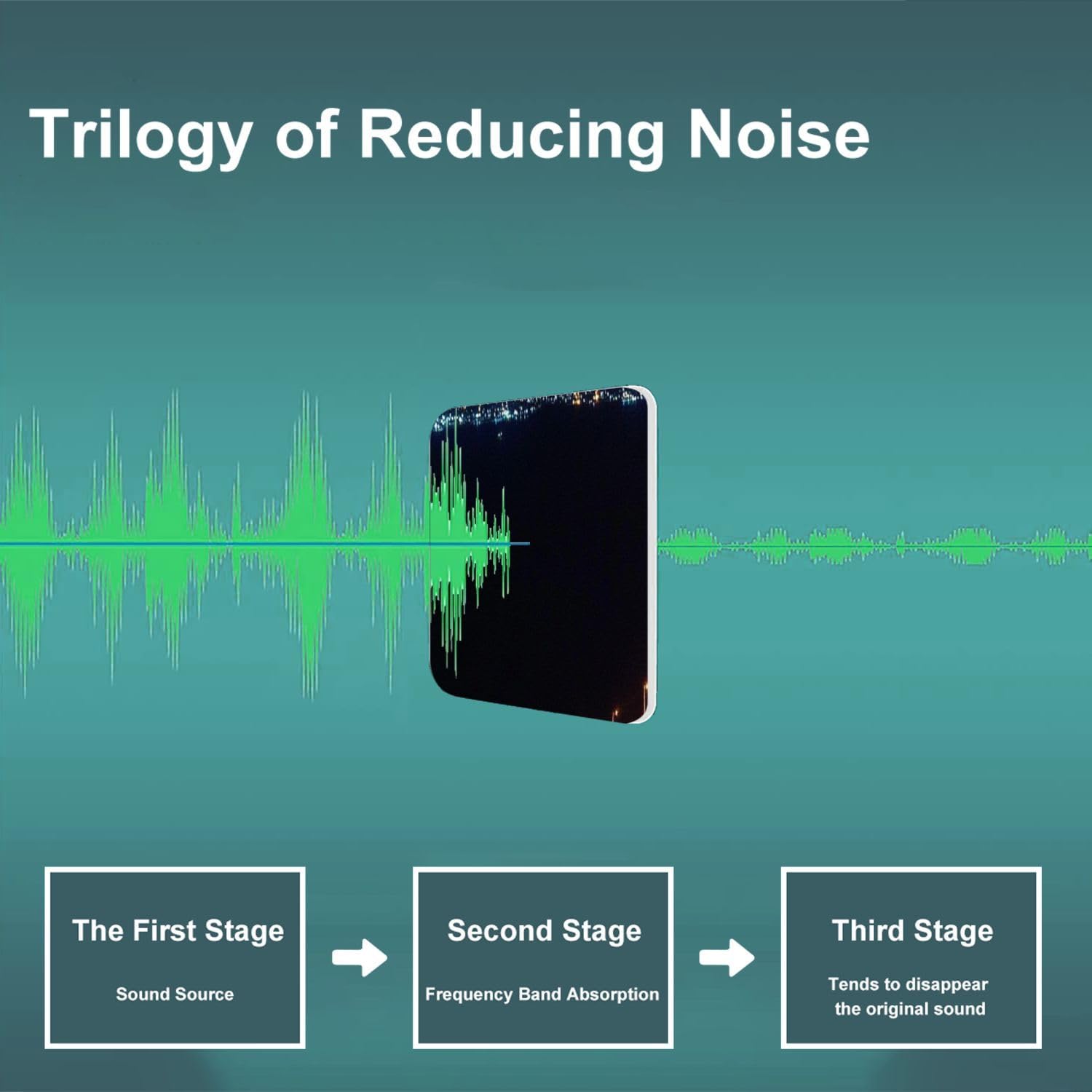 Trilogy of Reducing Noise

The First Stage

Sound Source

Second Stage

Frequency Band Absorption

Third Stage

Tends to disappear the original sound